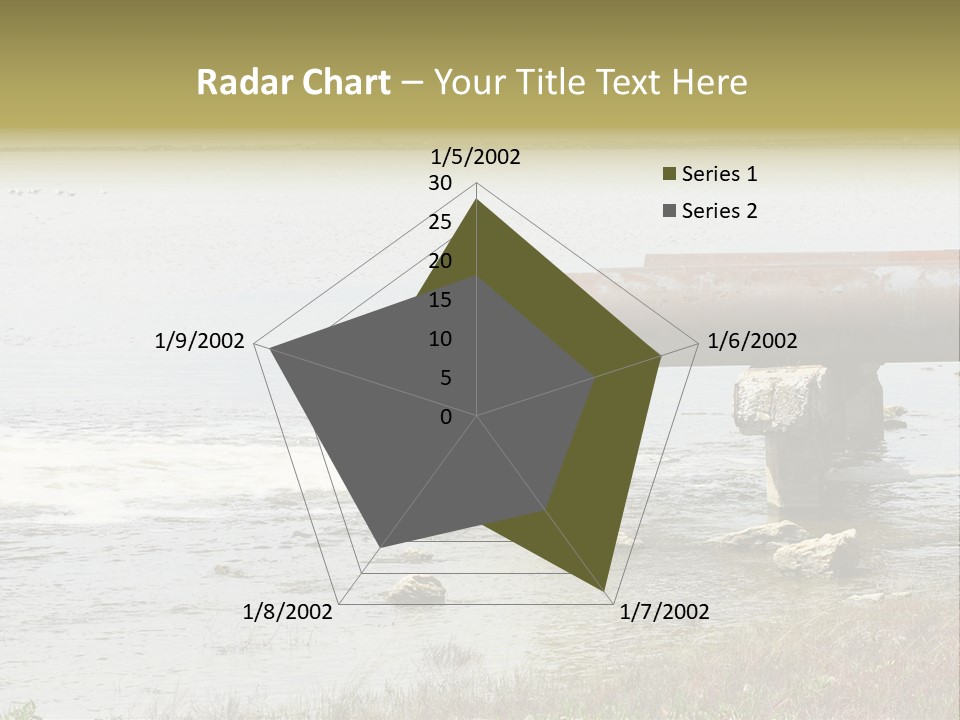 Radar Chart – Your Title Text Here

1/5/2002
30
25
20
15
10
5
0
1/6/2002
1/7/2002
1/8/2002
1/9/2002

Series 1
Series 2